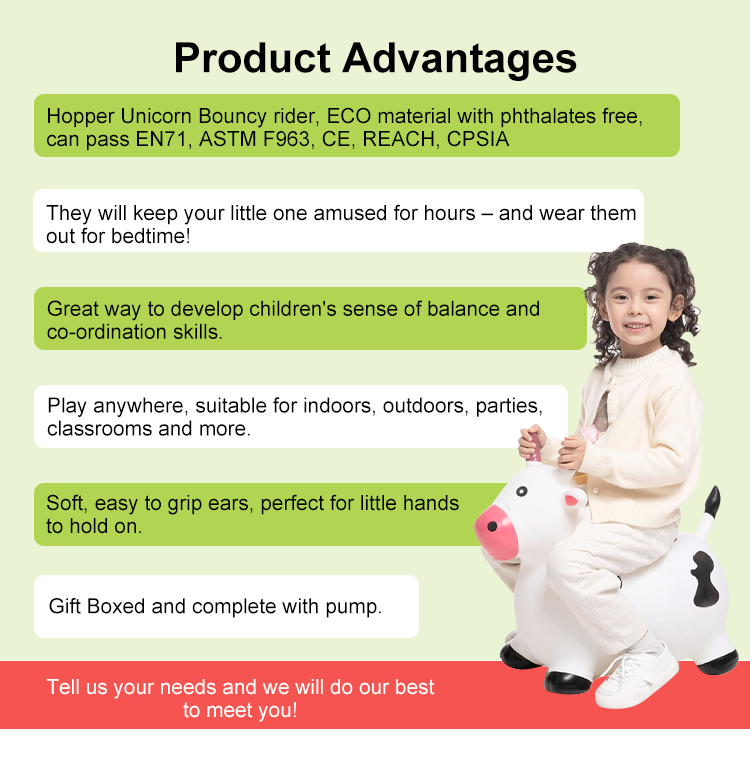 Product Advantages

Hopper Unicorn Bouncy rider, ECO material with phthalates free, can pass EN71, ASTM F963, CE, REACH, CPSIA

They will keep your little one amused for hours – and wear them out for bedtime!

Great way to develop children's sense of balance and co-ordination skills.

Play anywhere, suitable for indoors, outdoors, parties, classrooms and more.

Soft, easy to grip ears, perfect for little hands to hold on.

Gift Boxed and complete with pump.

Tell us your needs and we will do our best to meet you!